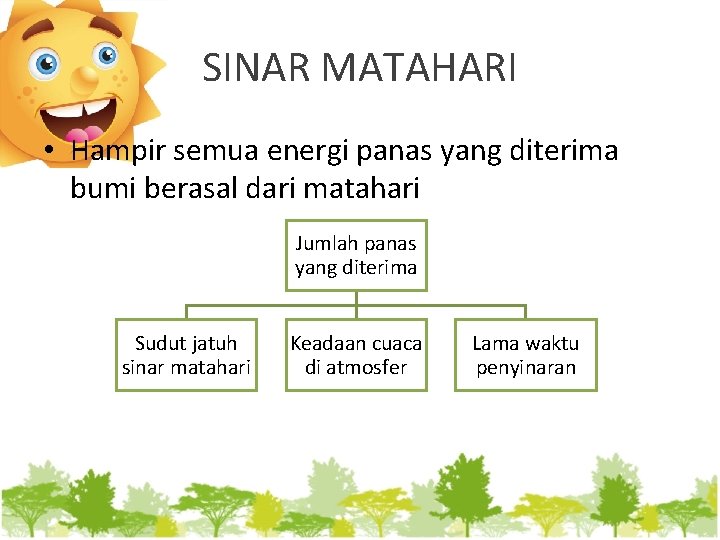 SINAR MATAHARI

• Hampir semua energi panas yang diterima bumi berasal dari matahari

Jumlah panas yang diterima

Sudut jatuh sinar matahari

Keadaan cuaca di atmosfer

Lama waktu penyinaran